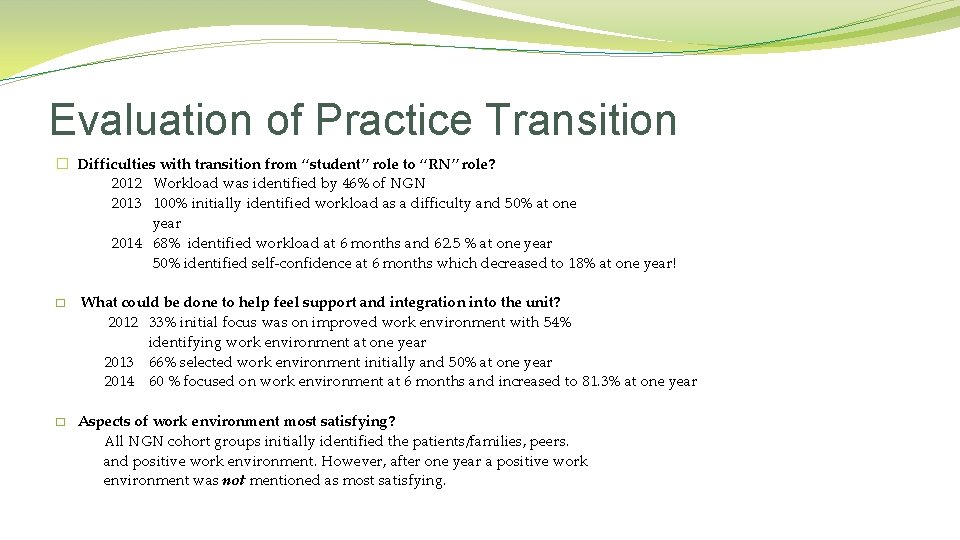 Evaluation of Practice Transition

☐ Difficulties with transition from "student" role to "RN" role?
2012 Workload was identified by 46% of NGN
2013 100% initially identified workload as a difficulty and 50% at one year
2014 68% identified workload at 6 months and 62.5 % at one year
50% identified self-confidence at 6 months which decreased to 18% at one year!

☐ What could be done to help feel support and integration into the unit?
2012 33% initial focus was on improved work environment with 54% identifying work environment at one year
2013 66% selected work environment initially and 50% at one year
2014 60 % focused on work environment at 6 months and increased to 81.3% at one year

☐ Aspects of work environment most satisfying?
All NGN cohort groups initially identified the patients/families, peers. and positive work environment. However, after one year a positive work environment was not mentioned as most satisfying.